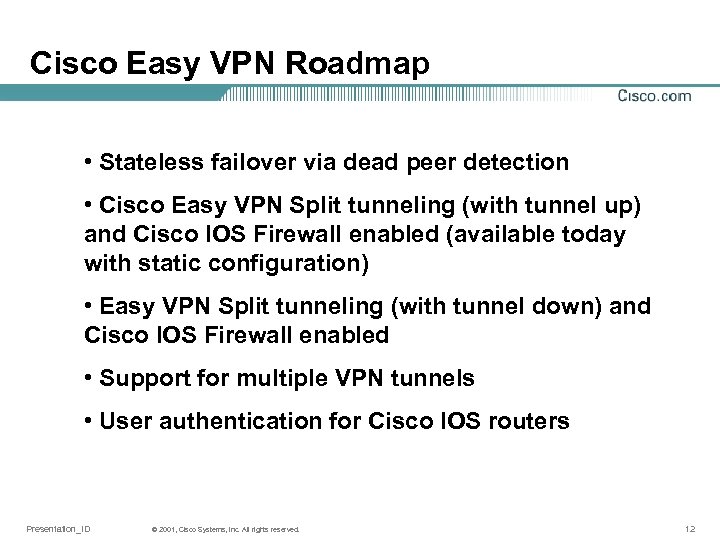 Cisco Easy VPN Roadmap

Cisco.com

• Stateless failover via dead peer detection

• Cisco Easy VPN Split tunneling (with tunnel up) and Cisco IOS Firewall enabled (available today with static configuration)

• Easy VPN Split tunneling (with tunnel down) and Cisco IOS Firewall enabled

• Support for multiple VPN tunnels

• User authentication for Cisco IOS routers

Presentation_ID © 2001, Cisco Systems, Inc. All rights reserved. 12